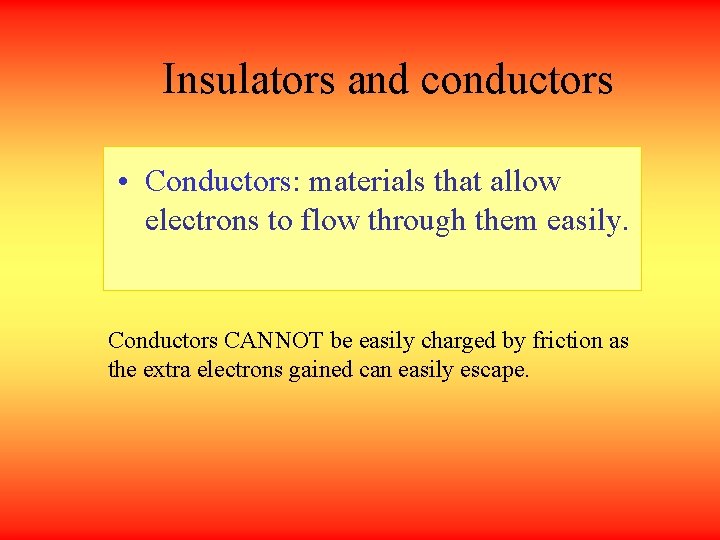 Insulators and conductors

• Conductors: materials that allow electrons to flow through them easily.

Conductors CANNOT be easily charged by friction as the extra electrons gained can easily escape.